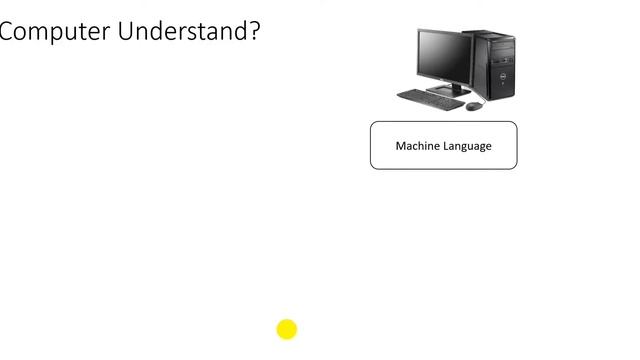 Computer Understand?

Machine Language